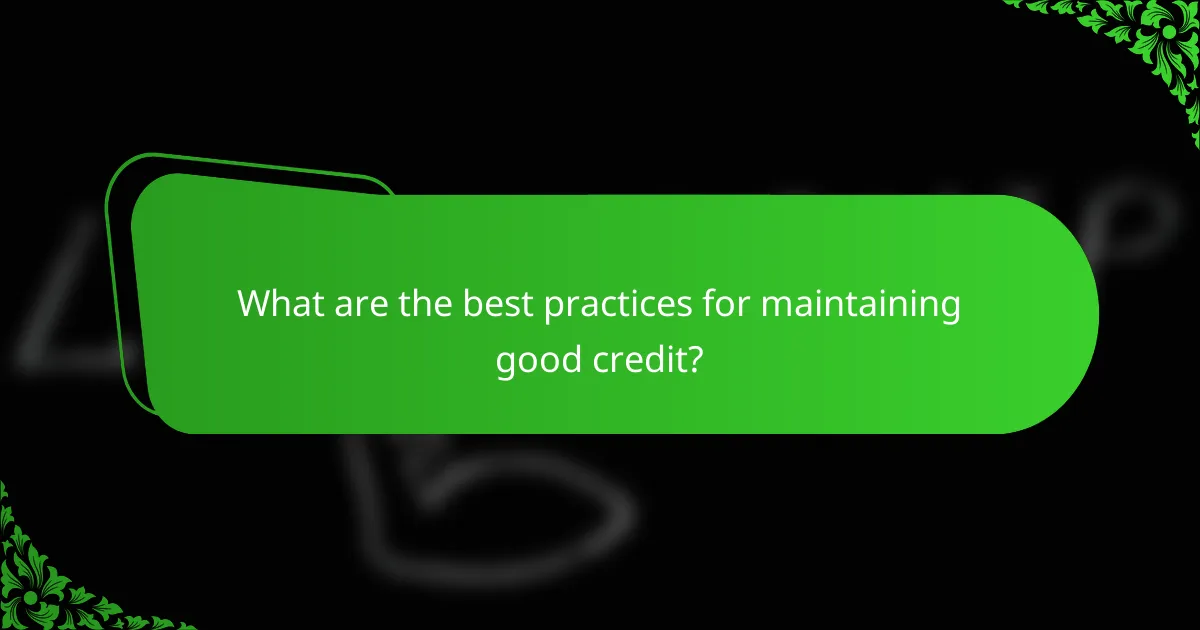 What are the best practices for maintaining good credit?